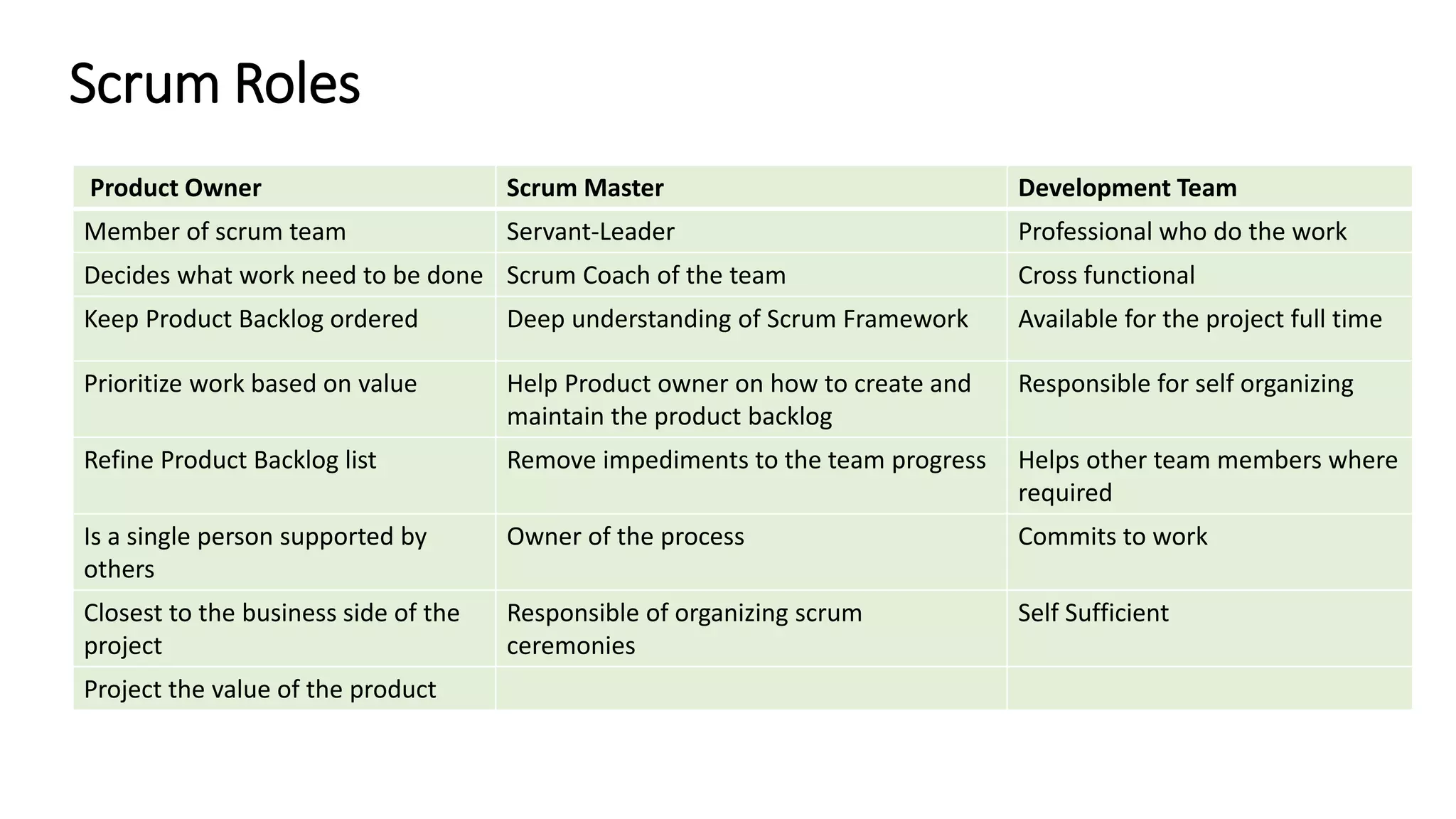 Scrum Roles

| Product Owner | Scrum Master | Development Team |
|---|---|---|
| Member of scrum team | Servant-Leader | Professional who do the work |
| Decides what work need to be done | Scrum Coach of the team | Cross functional |
| Keep Product Backlog ordered | Deep understanding of Scrum Framework | Available for the project full time |
| Prioritize work based on value | Help Product owner on how to create and maintain the product backlog | Responsible for self organizing |
| Refine Product Backlog list | Remove impediments to the team progress | Helps other team members where required |
| Is a single person supported by others | Owner of the process | Commits to work |
| Closest to the business side of the project | Responsible of organizing scrum ceremonies | Self Sufficient |
| Project the value of the product | | |